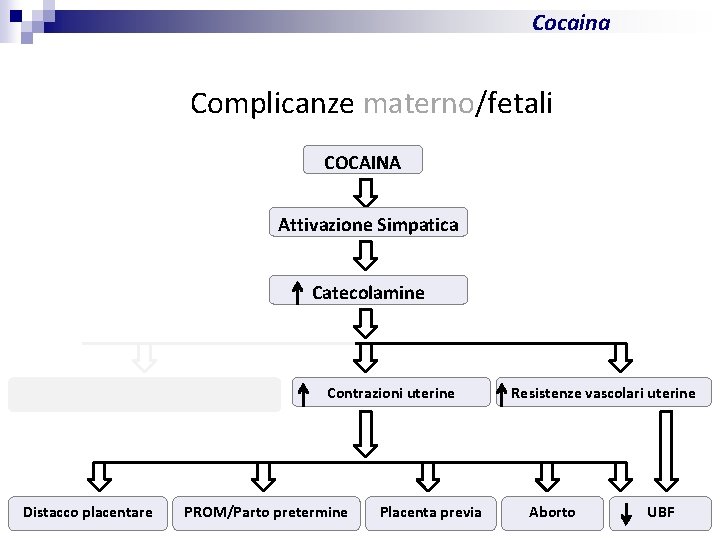 Cocaina

Complicanze materno/fetali

COCAINA

Attivazione Simpatica

↑ Catecolamine

↑ Contrazioni uterine

↑ Resistenze vascolari uterine

Distacco placentare

PROM/Parto pretermine

Placenta previa

Aborto

↓ UBF